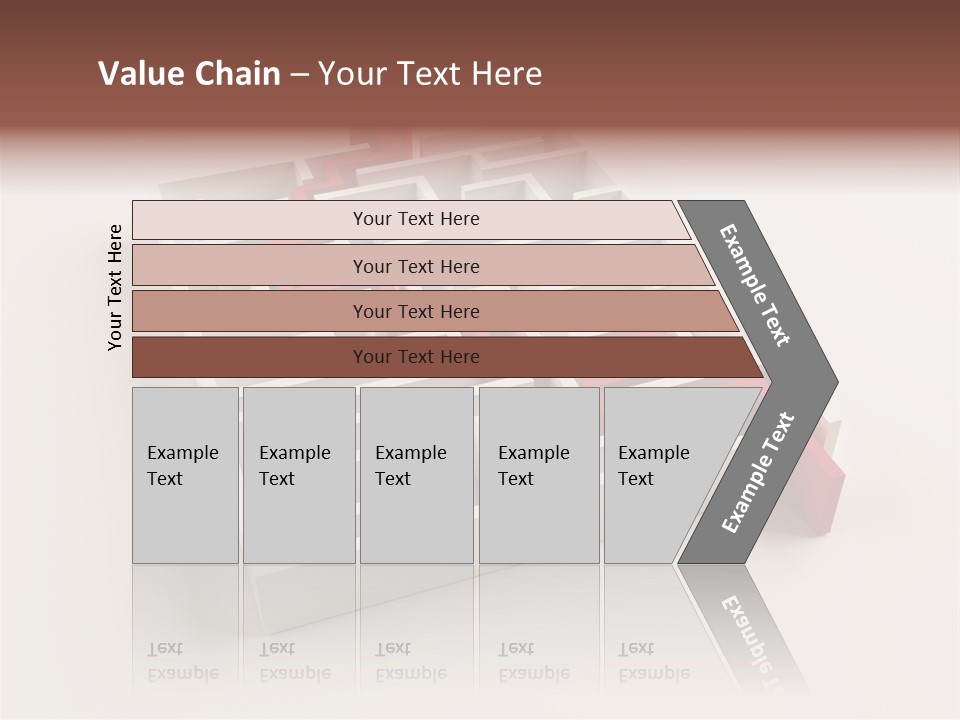 Value Chain – Your Text Here

Your Text Here

Your Text Here

Your Text Here

Your Text Here

Your Text Here

Example Text

Example Text

Example Text

Example Text

Example Text

Example Text

Example Text